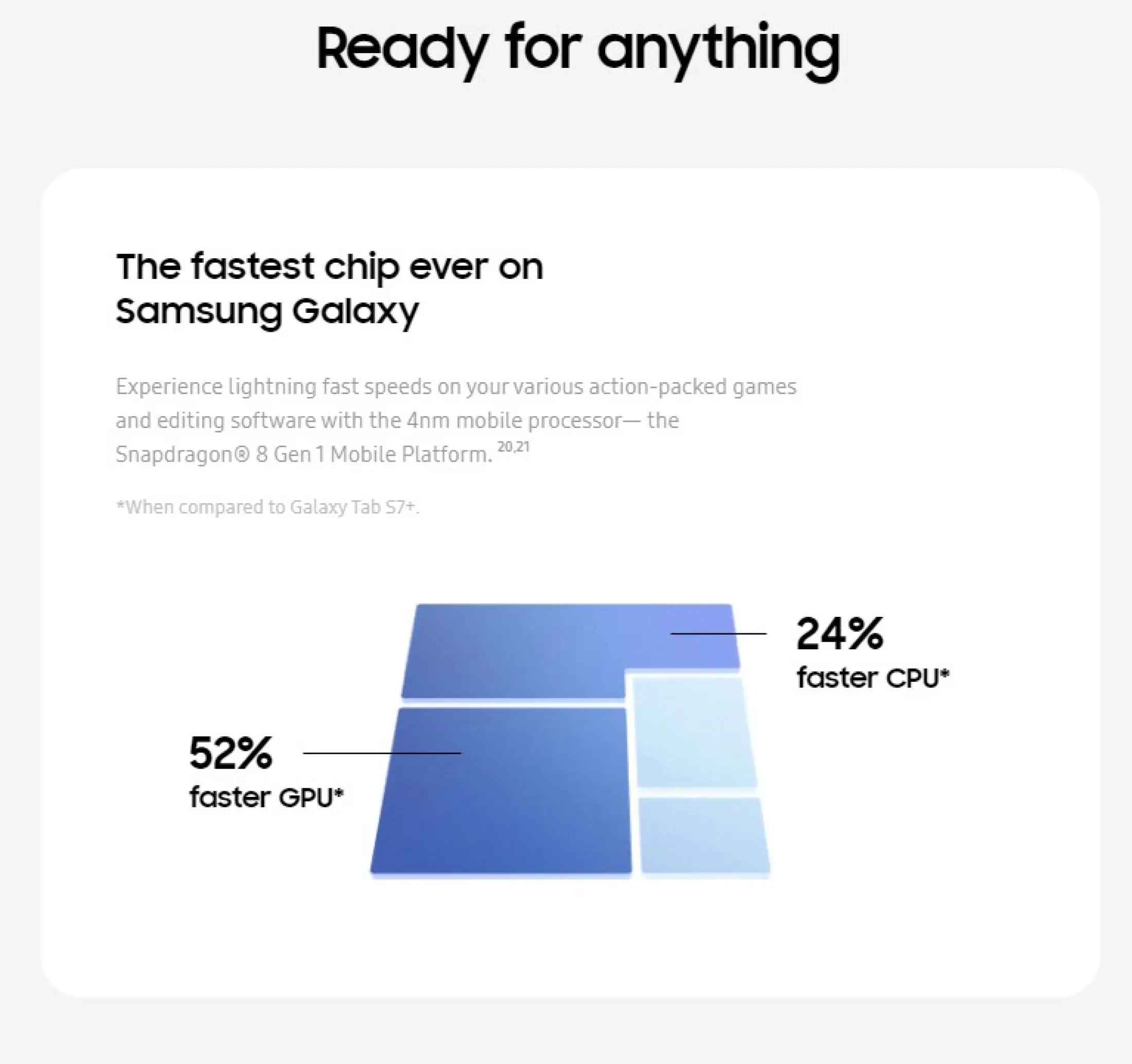 Ready for anything

The fastest chip ever on Samsung Galaxy

Experience lightning fast speeds on your various action-packed games and editing software with the 4nm mobile processor— the Snapdragon® 8 Gen 1 Mobile Platform. $^{20,21}$

*When compared to Galaxy Tab S7+.

24%
faster CPU*

52%
faster GPU*